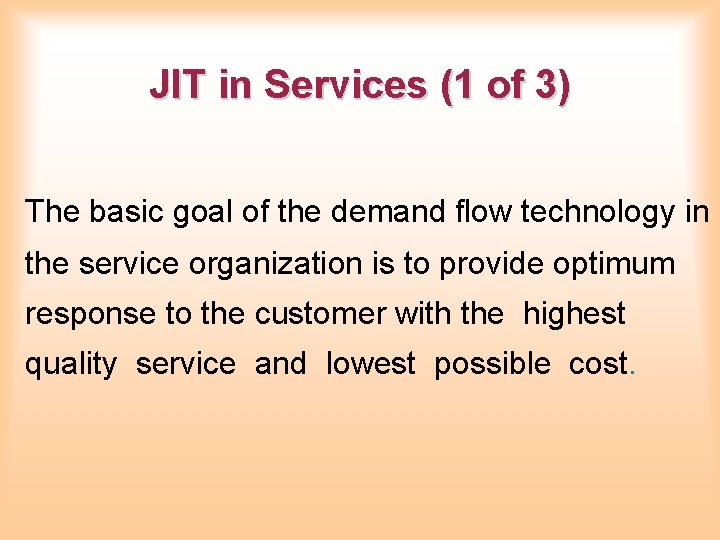 JIT in Services (1 of 3)

The basic goal of the demand flow technology in the service organization is to provide optimum response to the customer with the highest quality service and lowest possible cost.